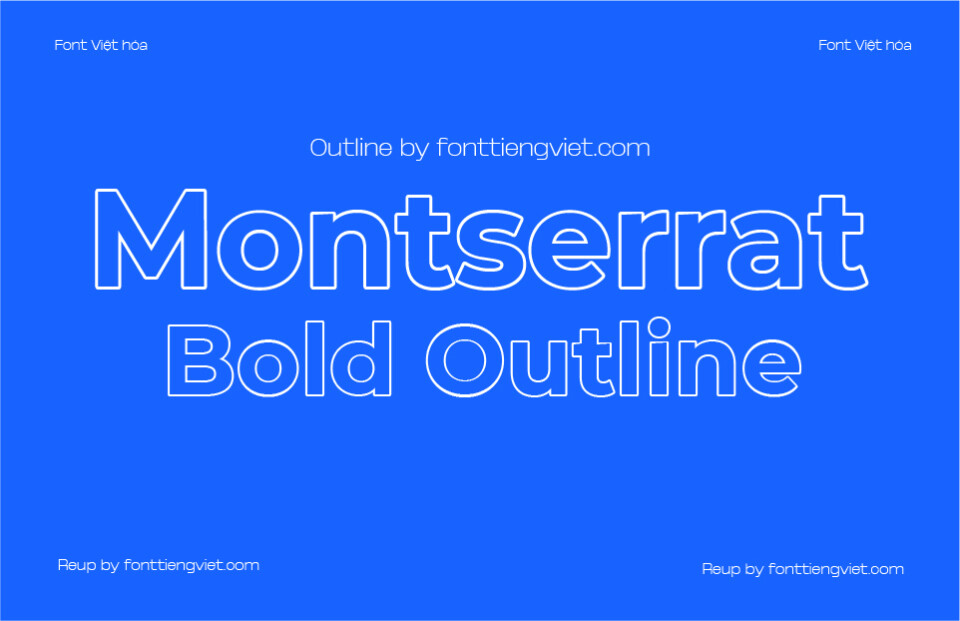 Font Việt hóa

Font Việt hóa

Outline by fonttiengviet.com

Montserrat
Bold Outline

Reup by fonttiengviet.com

Reup by fonttiengviet.com